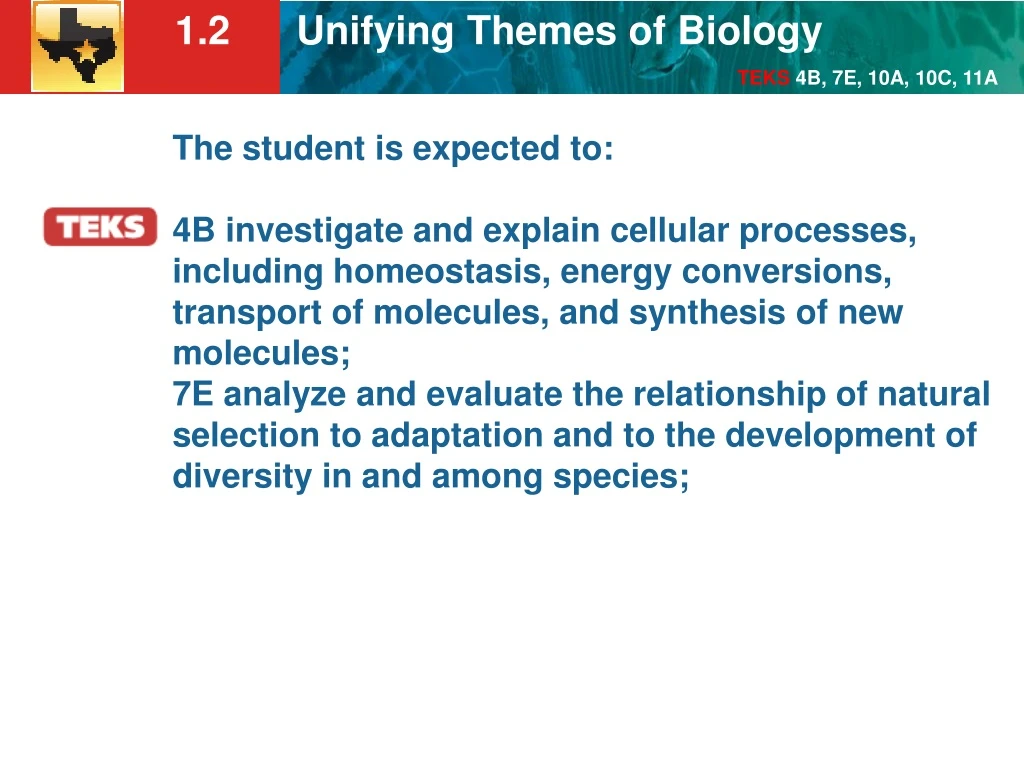 1.2 Unifying Themes of Biology

TEKS 4B, 7E, 10A, 10C, 11A

The student is expected to:

TEKS

4B investigate and explain cellular processes, including homeostasis, energy conversions, transport of molecules, and synthesis of new molecules;
7E analyze and evaluate the relationship of natural selection to adaptation and to the development of diversity in and among species;